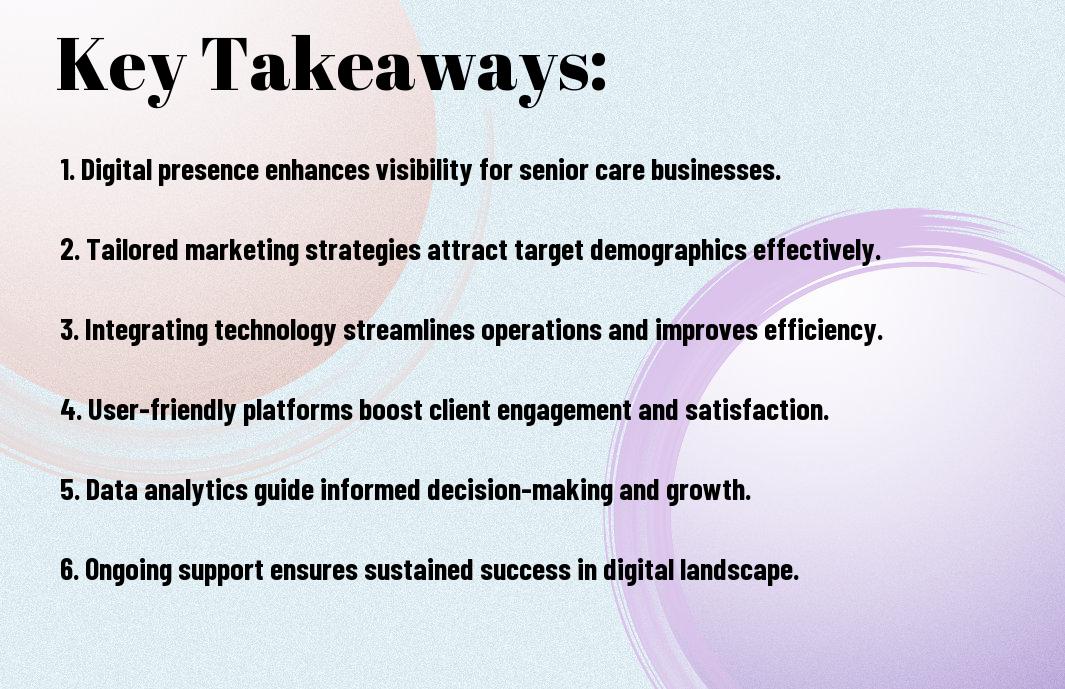 Key Takeaways:

1. Digital presence enhances visibility for senior care businesses.

2. Tailored marketing strategies attract target demographics effectively.

3. Integrating technology streamlines operations and improves efficiency.

4. User-friendly platforms boost client engagement and satisfaction.

5. Data analytics guide informed decision-making and growth.

6. Ongoing support ensures sustained success in digital landscape.